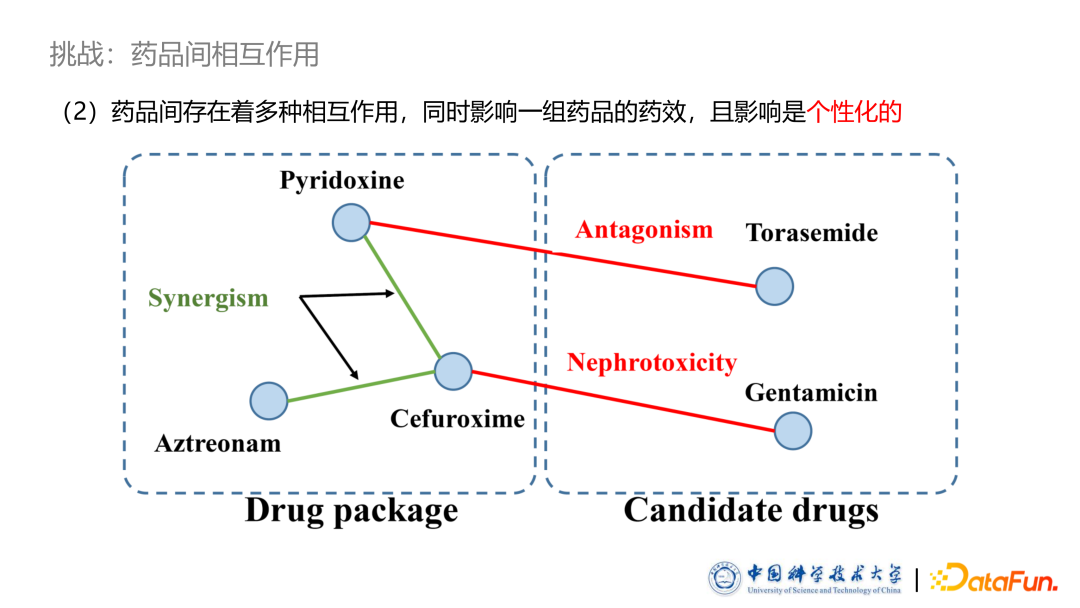 挑战：药品间相互作用

（2）药品间存在着多种相互作用，同时影响一组药品的药效，且影响是个性化的

Pyridoxine

Antagonism

Torasemide

Synergism

Nephrotoxicity

Gentamicin

Cefuroxime

Aztreonam

Drug package

Candidate drugs

中国科学技术大学
University of Science and Technology of China

DataFun.